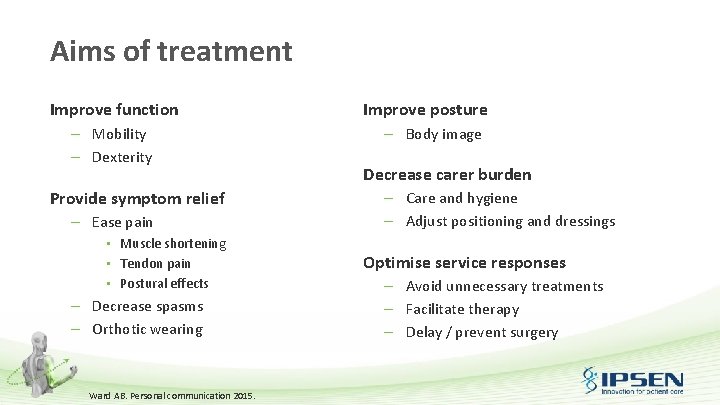 Aims of treatment

Improve function
– Mobility
– Dexterity

Provide symptom relief
– Ease pain
▪ Muscle shortening
▪ Tendon pain
▪ Postural effects
– Decrease spasms
– Orthotic wearing

Improve posture
– Body image

Decrease carer burden
– Care and hygiene
– Adjust positioning and dressings

Optimise service responses
– Avoid unnecessary treatments
– Facilitate therapy
– Delay / prevent surgery

Ward AB. Personal communication 2015.

IPSEN
Innovation for patient care